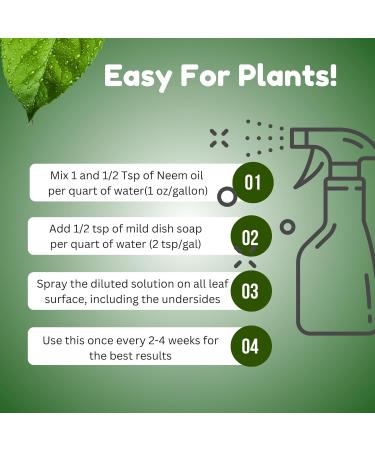 Easy For Plants!

Mix 1 and 1/2 Tsp of Neem oil per quart of water(1 oz/gallon)

01

Add 1/2 tsp of mild dish soap per quart of water (2 tsp/gal)

02

Spray the diluted solution on all leaf surface, including the undersides

03

Use this once every 2-4 weeks for the best results

04